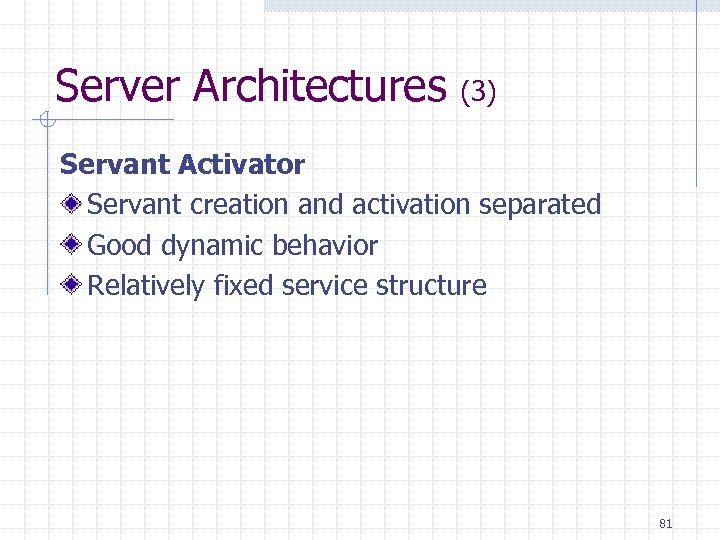 Server Architectures (3)

Servant Activator

Servant creation and activation separated

Good dynamic behavior

Relatively fixed service structure

81